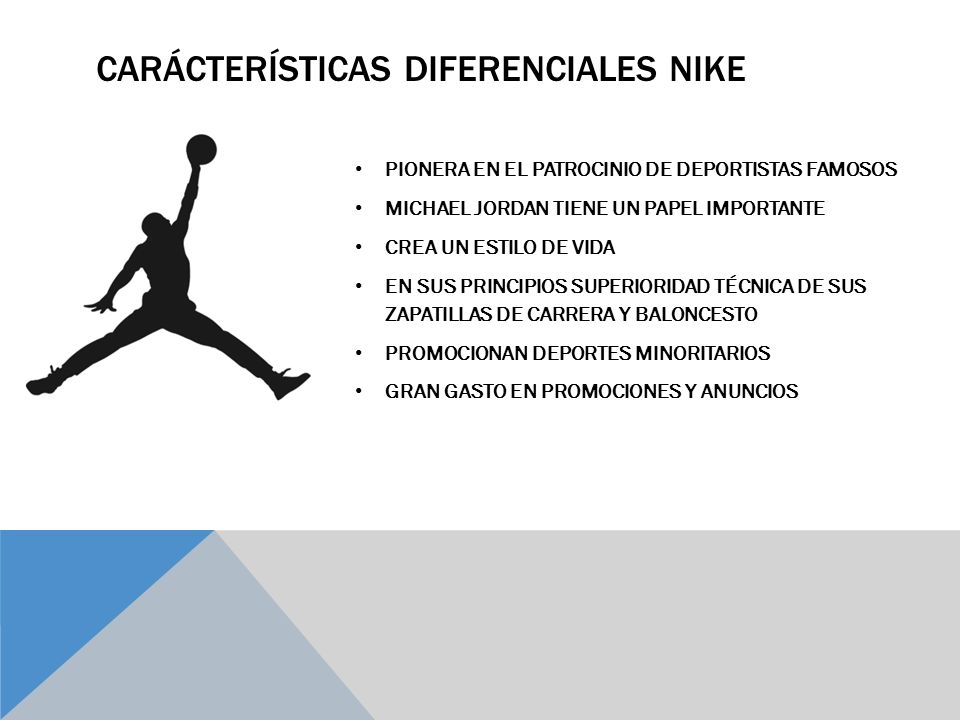 CARÁCTERÍSTICAS DIFERENCIALES NIKE

• PIONERA EN EL PATROCINIO DE DEPORTISTAS FAMOSOS
• MICHAEL JORDAN TIENE UN PAPEL IMPORTANTE
• CREA UN ESTILO DE VIDA
• EN SUS PRINCIPIOS SUPERIORIDAD TÉCNICA DE SUS ZAPATILLAS DE CARRERA Y BALONCESTO
• PROMOCIONAN DEPORTES MINORITARIOS
• GRAN GASTO EN PROMOCIONES Y ANUNCIOS